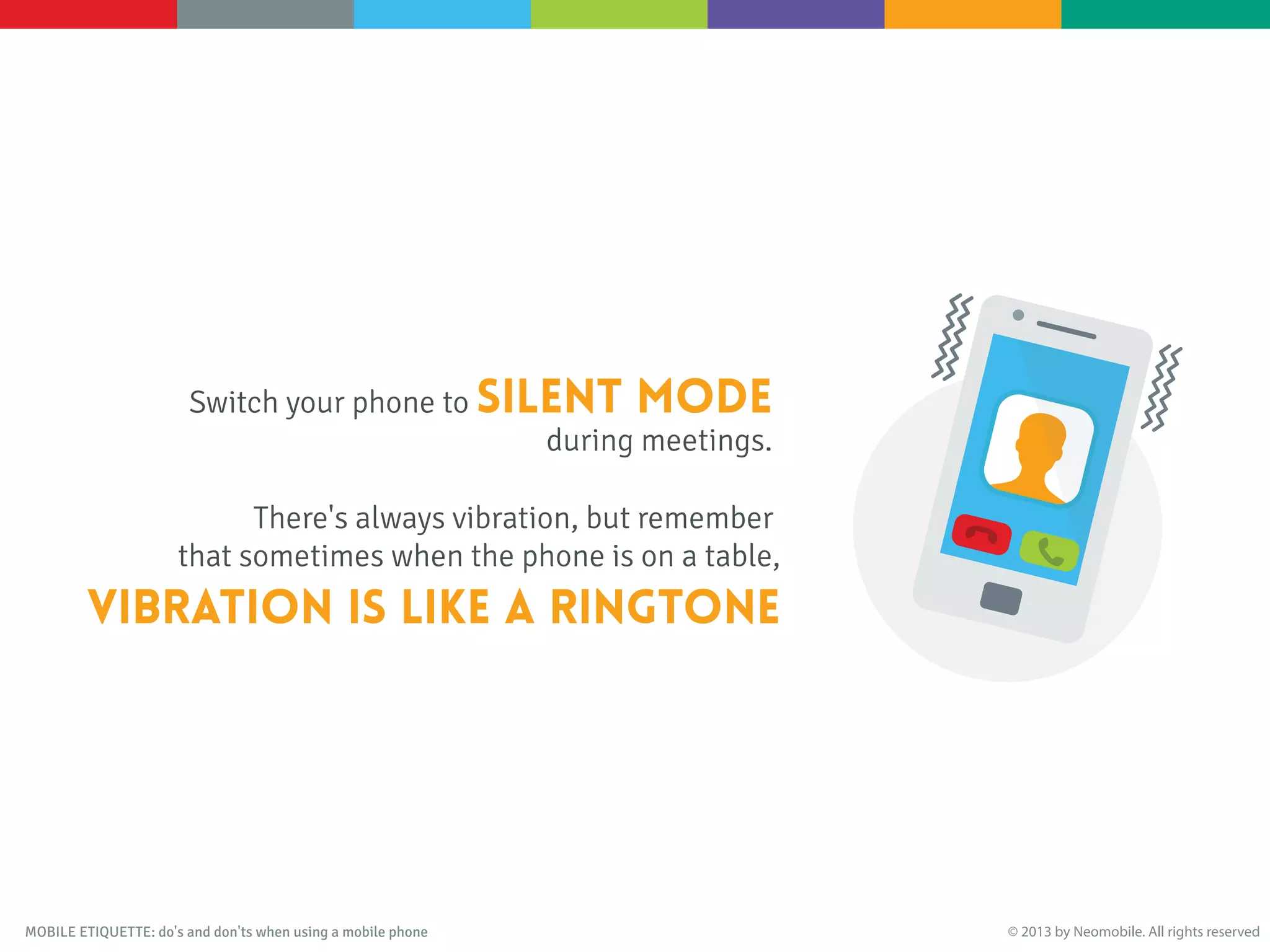 Switch your phone to SILENT MODE during meetings.

There's always vibration, but remember that sometimes when the phone is on a table, VIBRATION IS LIKE A RINGTONE

MOBILE ETIQUETTE: do's and don'ts when using a mobile phone

© 2013 by Neomobile. All rights reserved